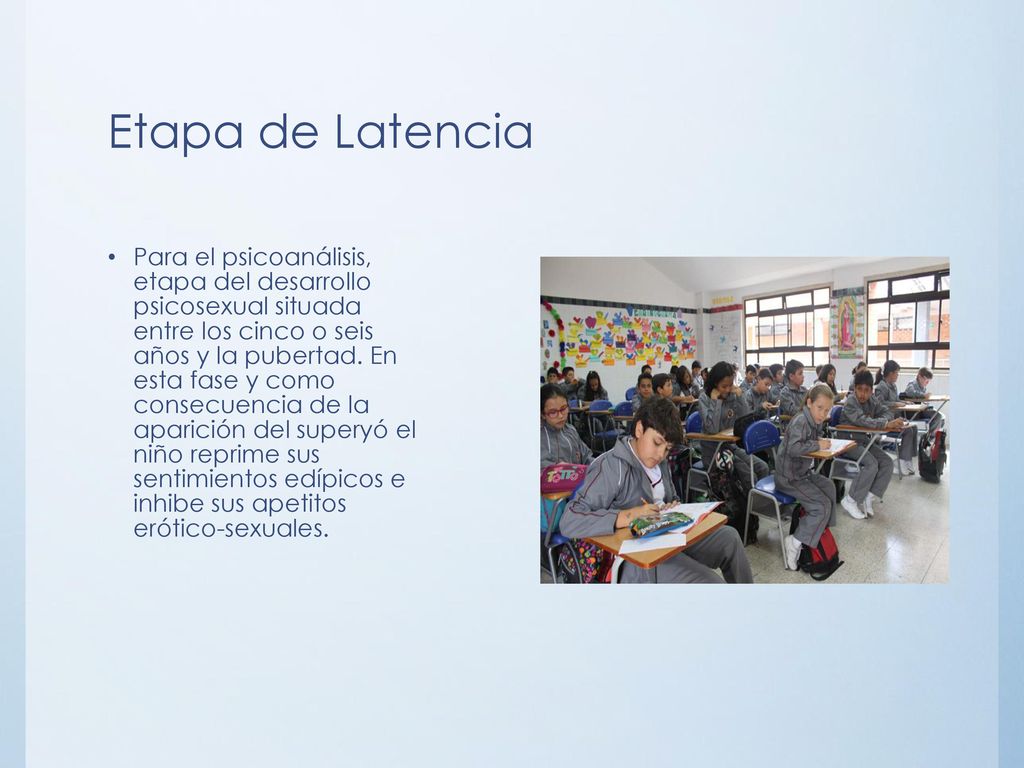 Etapa de Latencia

• Para el psicoanálisis, etapa del desarrollo psicosexual situada entre los cinco o seis años y la pubertad. En esta fase y como consecuencia de la aparición del superyó el niño reprime sus sentimientos edípicos e inhibe sus apetitos erótico-sexuales.